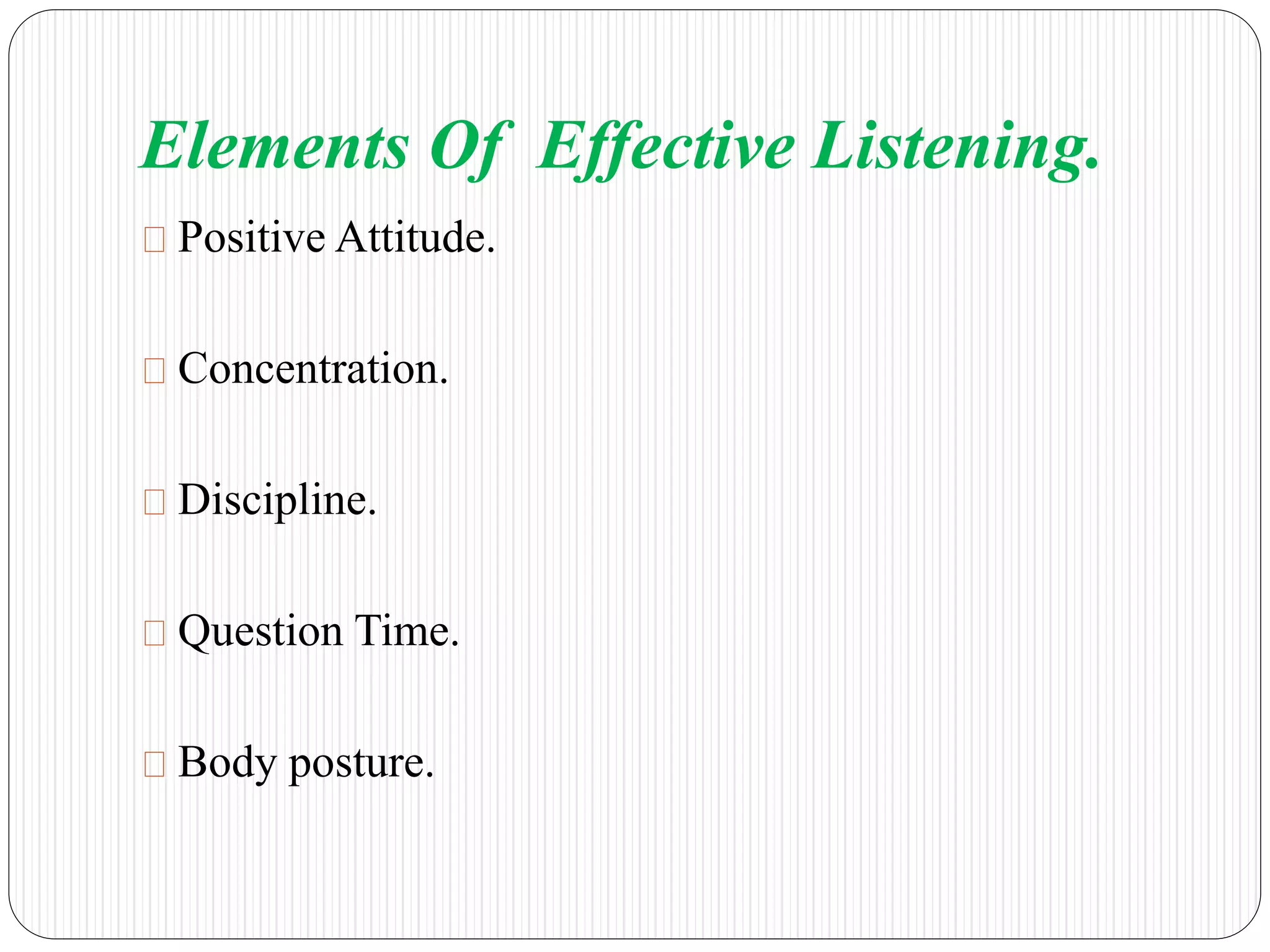 Elements Of Effective Listening.

Positive Attitude.

Concentration.

Discipline.

Question Time.

Body posture.